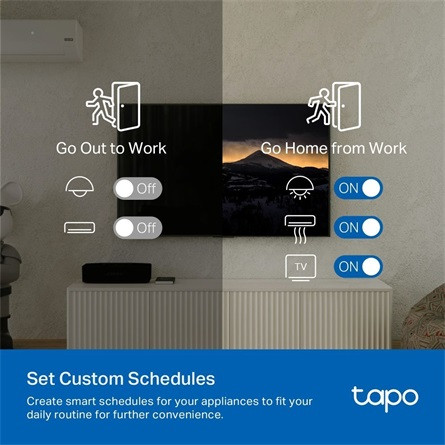 Go Out to Work

Off

Off

Go Home from Work

ON

ON

TV

ON

Set Custom Schedules

Create smart schedules for your appliances to fit your daily routine for further convenience.

tapo